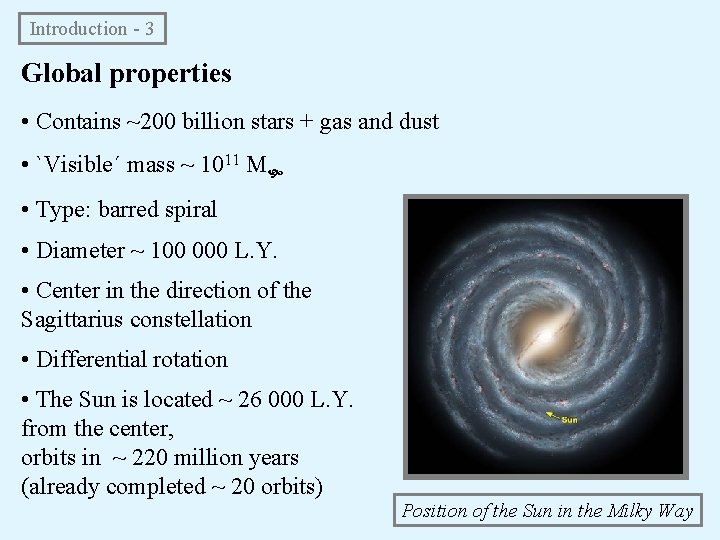 Introduction - 3

Global properties

• Contains ~200 billion stars + gas and dust

• `Visible´ mass ~ $10^{11}$ $M_{\odot}$

• Type: barred spiral

• Diameter ~ 100 000 L.Y.

• Center in the direction of the Sagittarius constellation

• Differential rotation

• The Sun is located ~ 26 000 L.Y. from the center, orbits in ~ 220 million years (already completed ~ 20 orbits)

Sun

Position of the Sun in the Milky Way